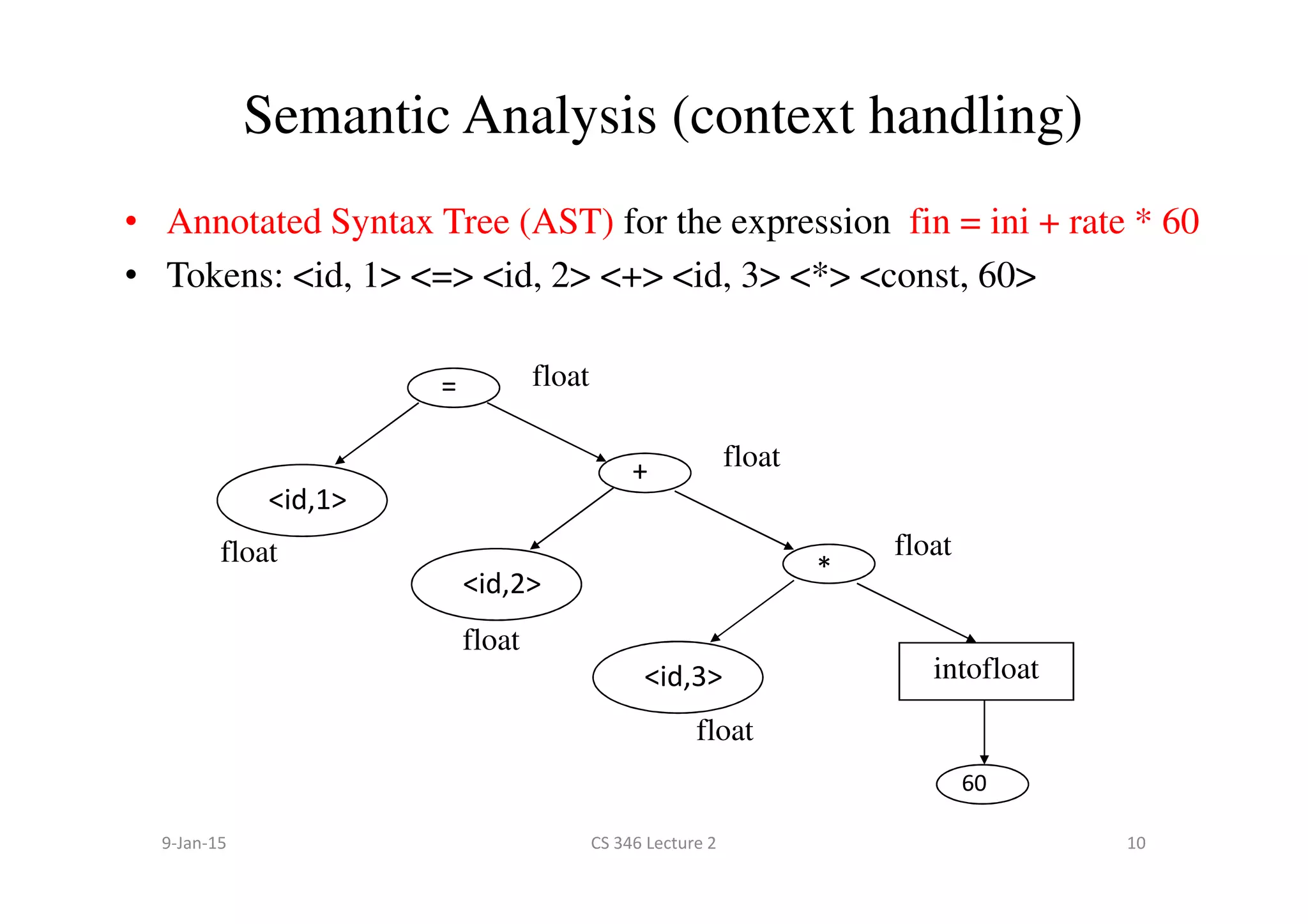 Semantic Analysis (context handling)

• Annotated Syntax Tree (AST) for the expression fin = ini + rate * 60
• Tokens: <id, 1> <=> <id, 2> <+> <id, 3> <*> <const, 60>

=
float
<id,1>
float
+
float
<id,2>
float
*
float
<id,3>
float
intofloat
60

9-Jan-15
CS 346 Lecture 2
10